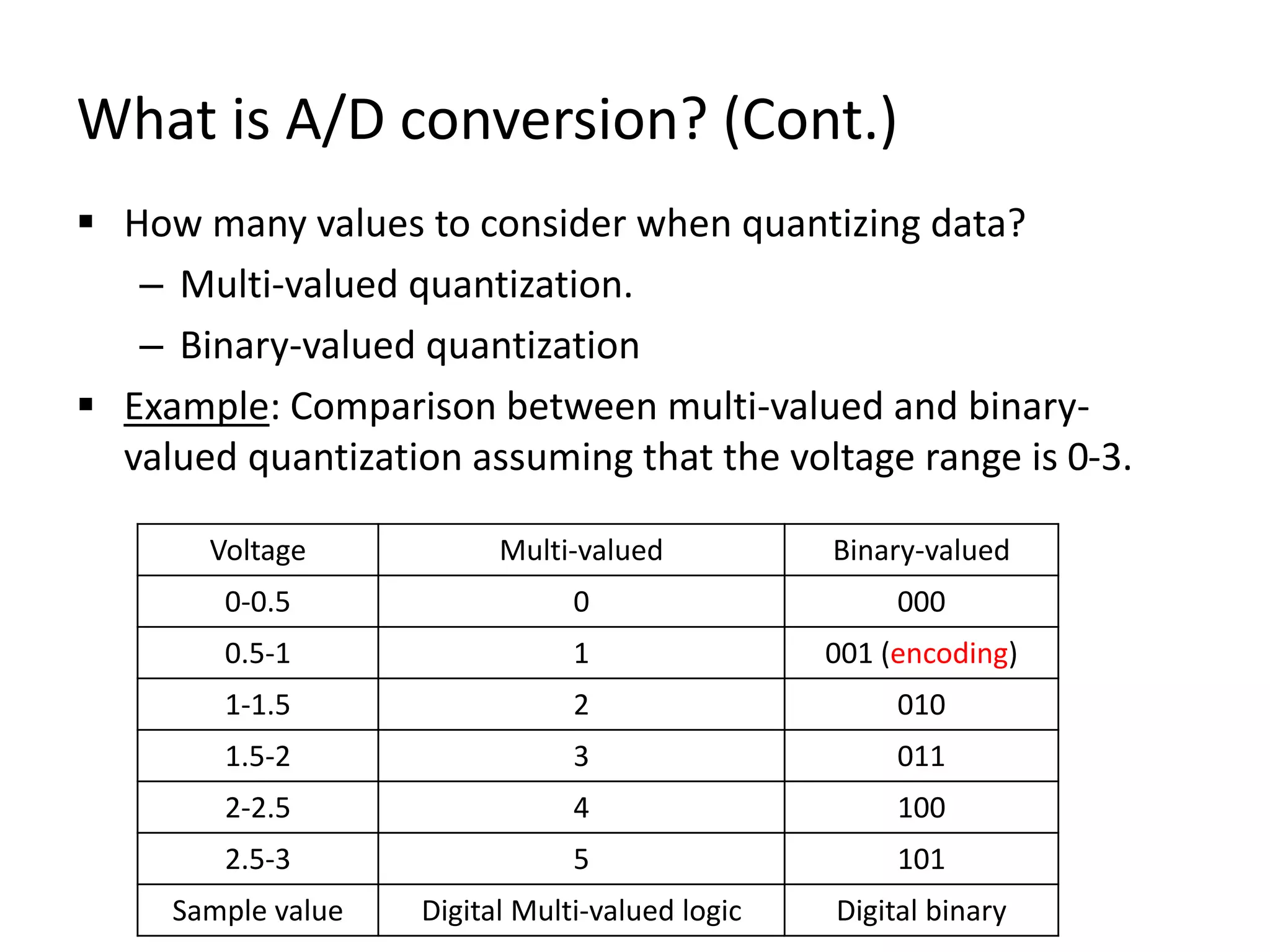 What is A/D conversion? (Cont.)

▪ How many values to consider when quantizing data?

– Multi-valued quantization.

– Binary-valued quantization

▪ Example: Comparison between multi-valued and binary-valued quantization assuming that the voltage range is 0-3.

| Voltage | Multi-valued | Binary-valued |
|---|---|---|
| 0-0.5 | 0 | 000 |
| 0.5-1 | 1 | 001 (encoding) |
| 1-1.5 | 2 | 010 |
| 1.5-2 | 3 | 011 |
| 2-2.5 | 4 | 100 |
| 2.5-3 | 5 | 101 |
| Sample value | Digital Multi-valued logic | Digital binary |